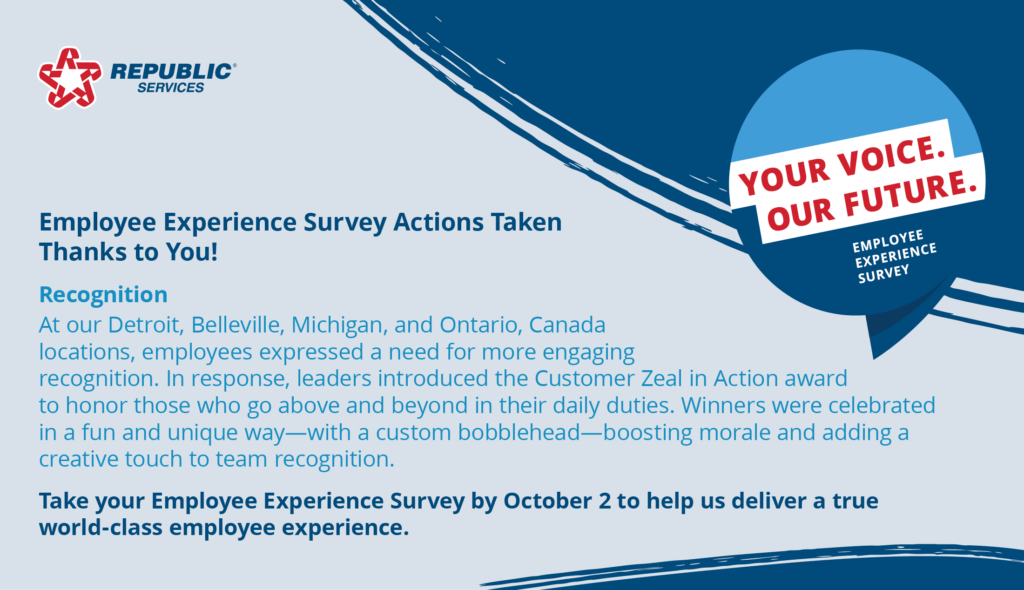 REPUBLIC® SERVICES

YOUR VOICE. OUR FUTURE.

EMPLOYEE EXPERIENCE SURVEY

Employee Experience Survey Actions Taken Thanks to You!

Recognition

At our Detroit, Belleville, Michigan, and Ontario, Canada locations, employees expressed a need for more engaging recognition. In response, leaders introduced the Customer Zeal in Action award to honor those who go above and beyond in their daily duties. Winners were celebrated in a fun and unique way—with a custom bobblehead—boosting morale and adding a creative touch to team recognition.

Take your Employee Experience Survey by October 2 to help us deliver a true world-class employee experience.